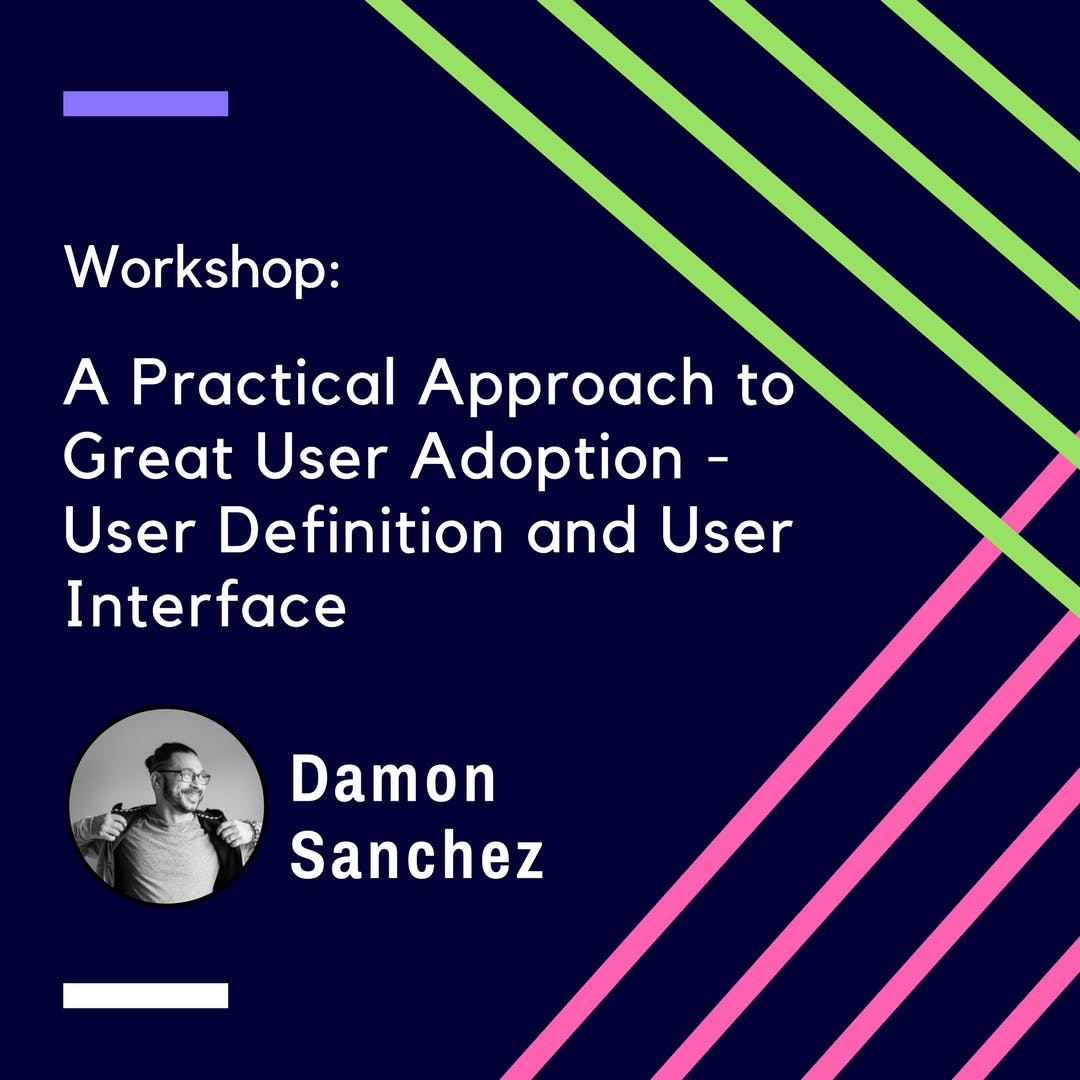 Workshop:

A Practical Approach to Great User Adoption - User Definition and User Interface

Damon Sanchez